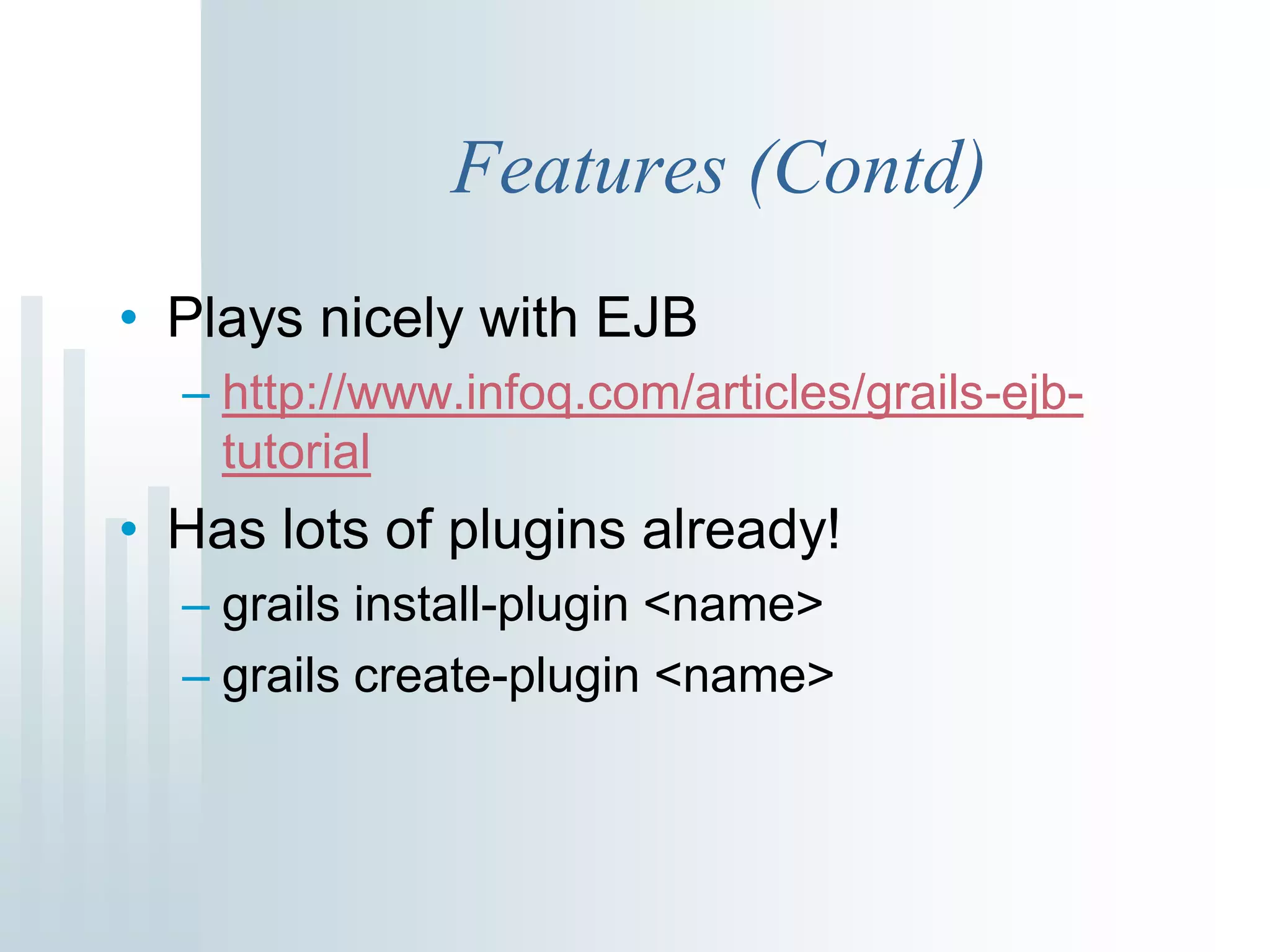 Features (Contd)

• Plays nicely with EJB
  – http://www.infoq.com/articles/grails-ejb-tutorial
• Has lots of plugins already!
  – grails install-plugin <name>
  – grails create-plugin <name>